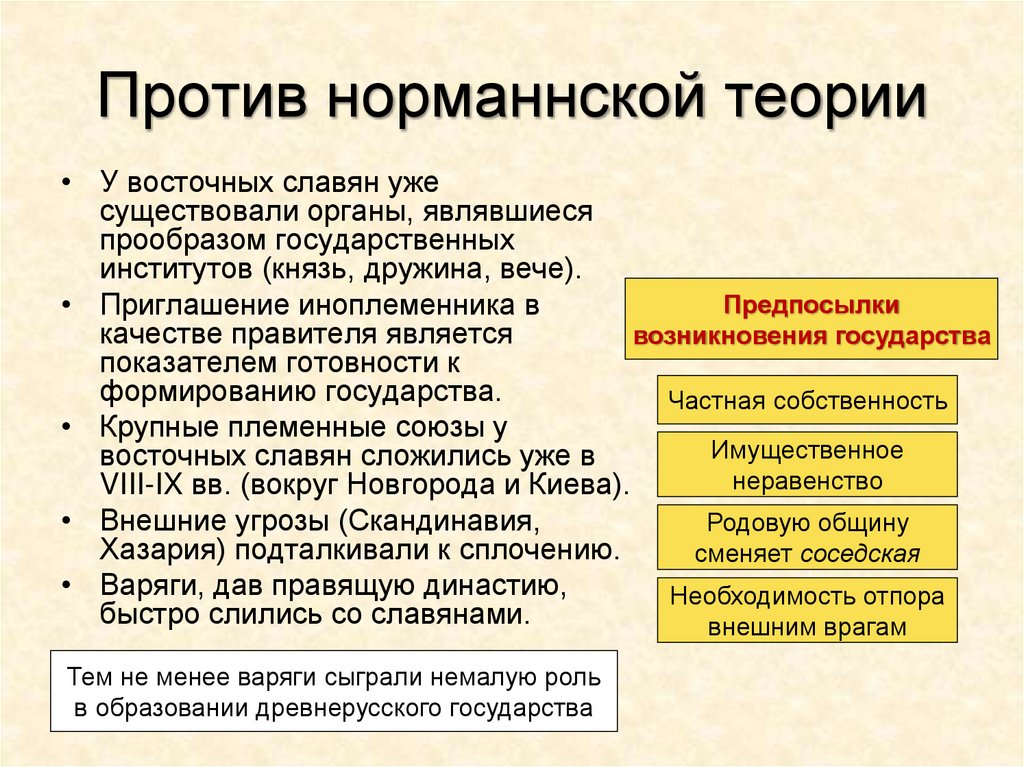 Против норманнской теории

• У восточных славян уже существовали органы, являвшиеся прообразом государственных институтов (князь, дружина, вече).
• Приглашение иноплеменника в качестве правителя является показателем готовности к формированию государства.
• Крупные племенные союзы у восточных славян сложились уже в VIII-IX вв. (вокруг Новгорода и Киева).
• Внешние угрозы (Скандинавия, Хазария) подталкивали к сплочению.
• Варяги, дав правящую династию, быстро слились со славянами.

Тем не менее варяги сыграли немалую роль в образовании древнерусского государства

Предпосылки возникновения государства

Частная собственность

Имущественное неравенство

Родовую общину сменяет соседская

Необходимость отпора внешним врагам